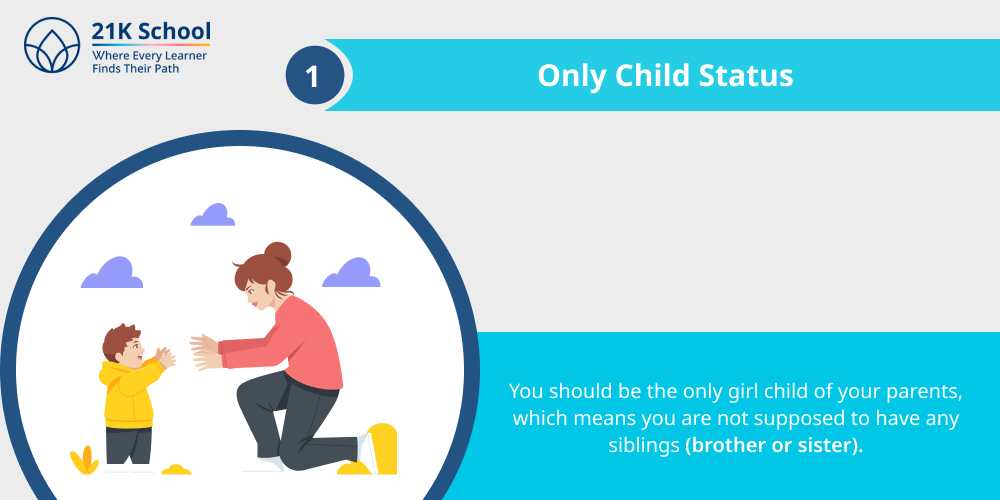 21K School
Where Every Learner Finds Their Path

1

Only Child Status

You should be the only girl child of your parents, which means you are not supposed to have any siblings (brother or sister).